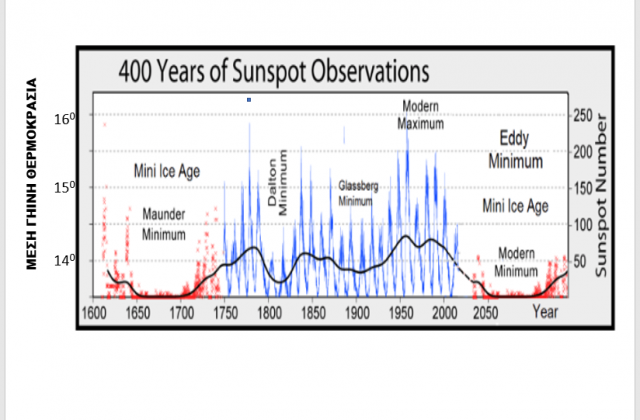 400 Years of Sunspot Observations

ΜΕΣΗ ΓΗΙΝΗ ΘΕΡΜΟΚΡΑΣΙΑ

$16^0$
$15^0$
$14^0$

Mini Ice Age

Maunder Minimum

Dalton Minimum

Glassberg Minimum

Modern Maximum

Eddy Minimum

Mini Ice Age

Modern Minimum

250
200
150
100
50

Sunspot Number

1600 1650 1700 1750 1800 1850 1900 1950 2000 2050 Year